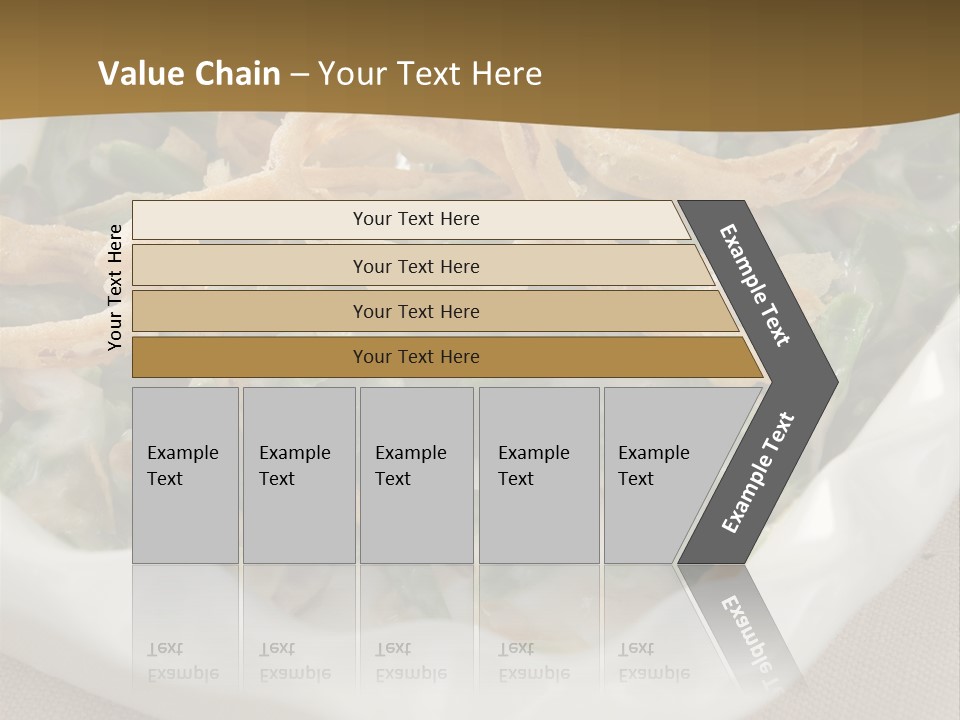 Value Chain – Your Text Here

Your Text Here

Your Text Here

Your Text Here

Your Text Here

Your Text Here

Example Text

Example Text

Example Text

Example Text

Example Text

Example Text

Example Text